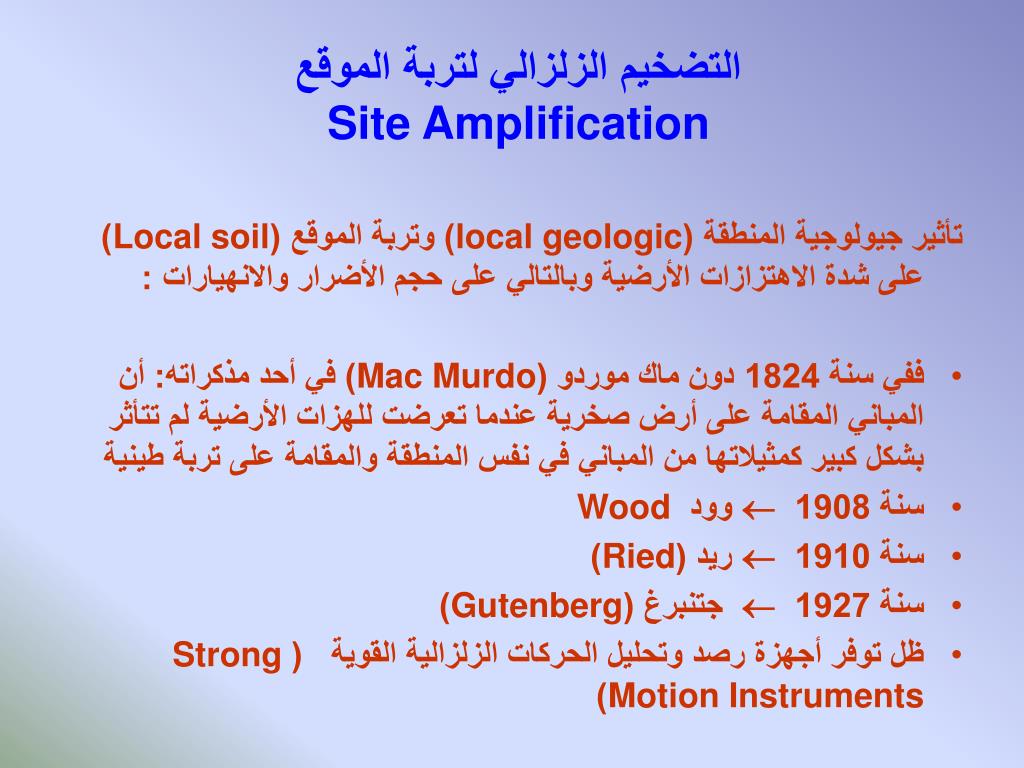 التضخيم الزلزالي لتربة الموقع
Site Amplification

تأثير جيولوجية المنطقة (local geologic) وتربة الموقع (Local soil) على شدة الاهتزازات الأرضية وبالتالي على حجم الأضرار والانهيارات :

• ففي سنة 1824 دون ماك موردو (Mac Murdo) في أحد مذكراته: أن المباني المقامة على أرض صخرية عندما تعرضت للهزات الأرضية لم تتأثر بشكل كبير كمثيلاتها من المباني في نفس المنطقة والمقامة على تربة طينية
• سنة 1908 ← وود Wood
• سنة 1910 ← ريد (Ried)
• سنة 1927 ← جتنبرغ (Gutenberg)
• ظل توفر أجهزة رصد وتحليل الحركات الزلزالية القوية ( Strong Motion Instruments)